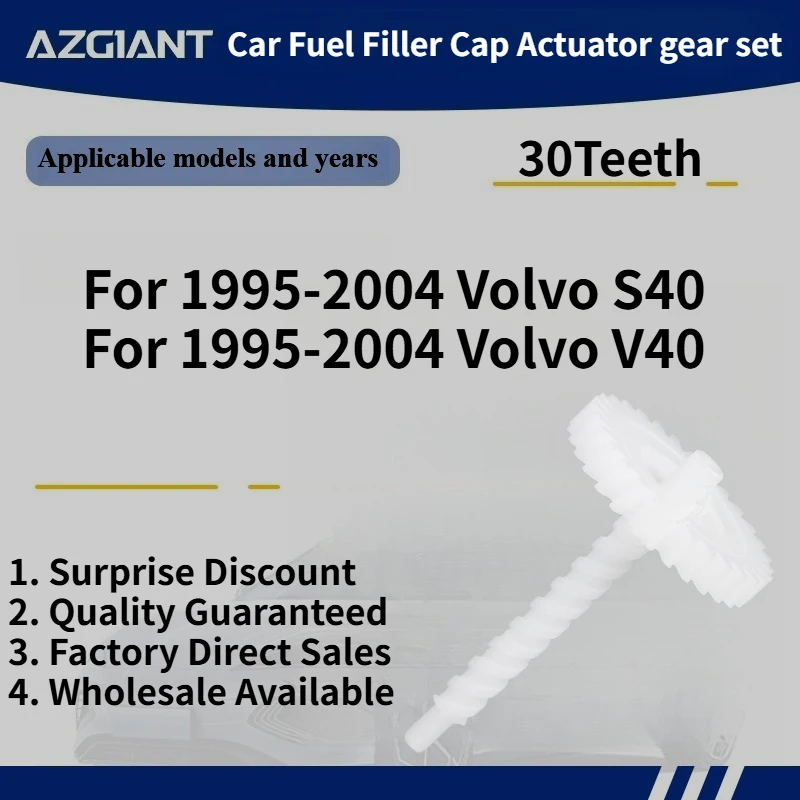 AZGIANT Car Fuel Filler Cap Actuator gear set

Applicable models and years

30Teeth

For 1995-2004 Volvo S40
For 1995-2004 Volvo V40

1. Surprise Discount
2. Quality Guaranteed
3. Factory Direct Sales
4. Wholesale Available